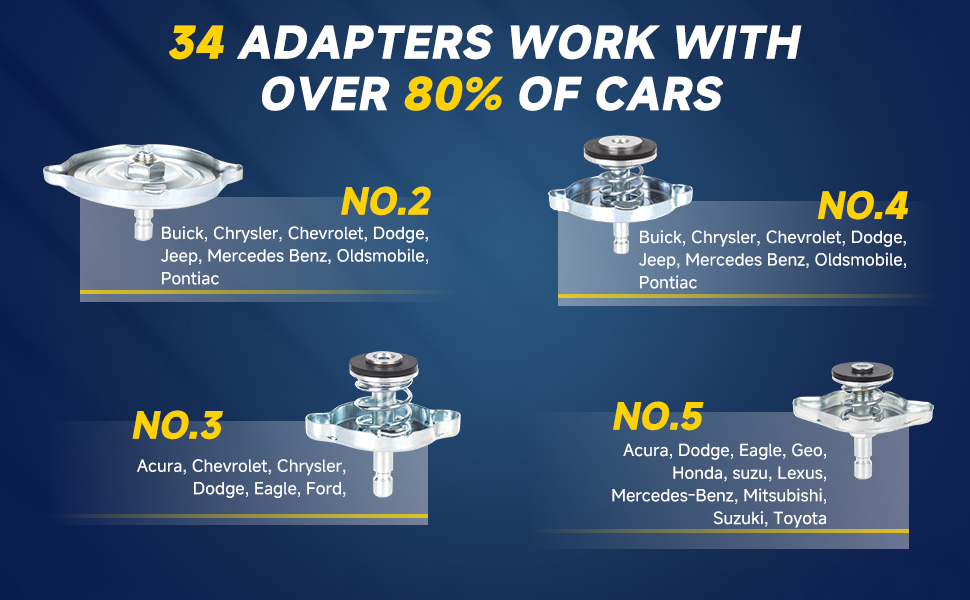 34 ADAPTERS WORK WITH OVER 80% OF CARS

NO.2

Buick, Chrysler, Chevrolet, Dodge, Jeep, Mercedes Benz, Oldsmobile, Pontiac

NO.4

Buick, Chrysler, Chevrolet, Dodge, Jeep, Mercedes Benz, Oldsmobile, Pontiac

NO.3

Acura, Chevrolet, Chrysler, Dodge, Eagle, Ford,

NO.5

Acura, Dodge, Eagle, Geo, Honda, suzu, Lexus, Mercedes-Benz, Mitsubishi, Suzuki, Toyota